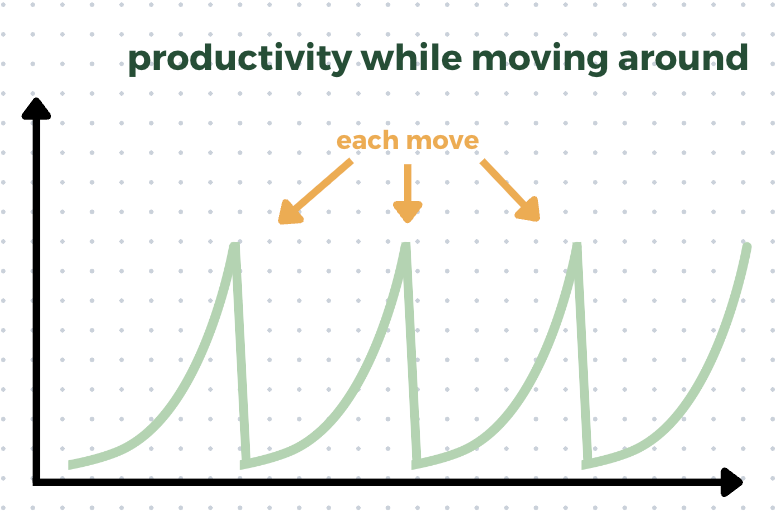 productivity while moving around

each move